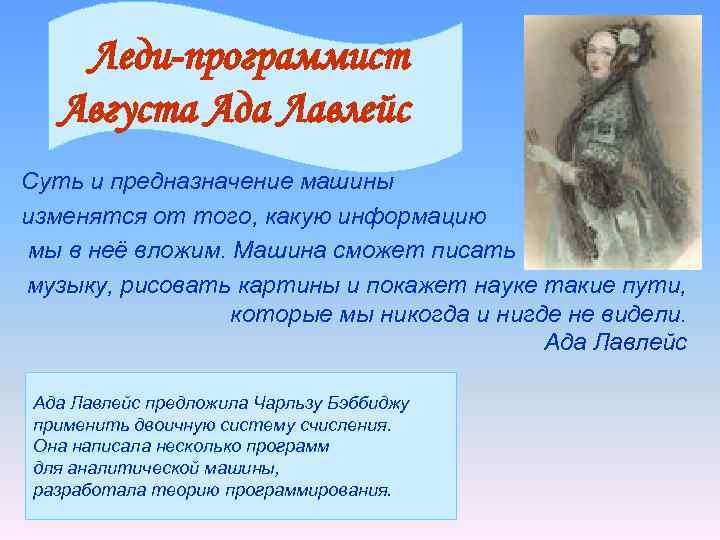 Леди-программист
Августа Ада Лавлейс

Суть и предназначение машины изменятся от того, какую информацию мы в неё вложим. Машина сможет писать музыку, рисовать картины и покажет науке такие пути, которые мы никогда и нигде не видели.
Ада Лавлейс

Ада Лавлейс предложила Чарльзу Бэббиджу применить двоичную систему счисления.
Она написала несколько программ для аналитической машины, разработала теорию программирования.